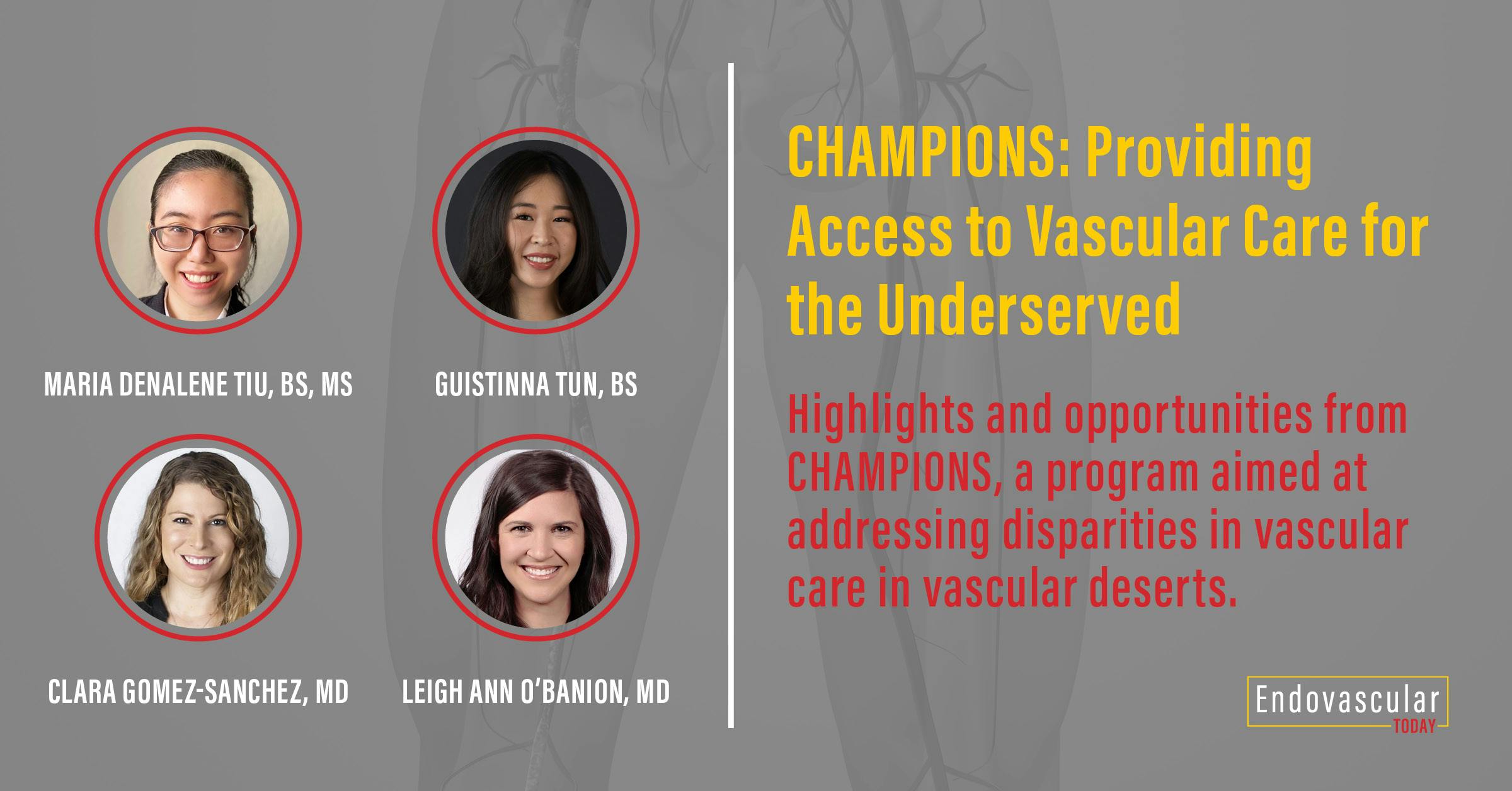 MARIA DENALENE TIU, BS, MS

GUISTINNA TUN, BS

CLARA GOMEZ-SANCHEZ, MD

LEIGH ANN O'BANION, MD

CHAMPIONS: Providing Access to Vascular Care for the Underserved

Highlights and opportunities from CHAMPIONS, a program aimed at addressing disparities in vascular care in vascular deserts.

Endovascular TODAY